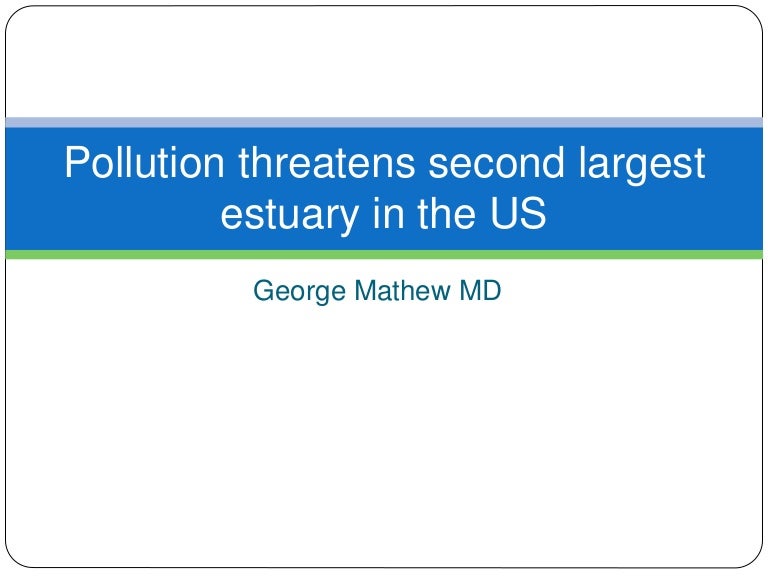 Pollution threatens second largest estuary in the US

George Mathew MD